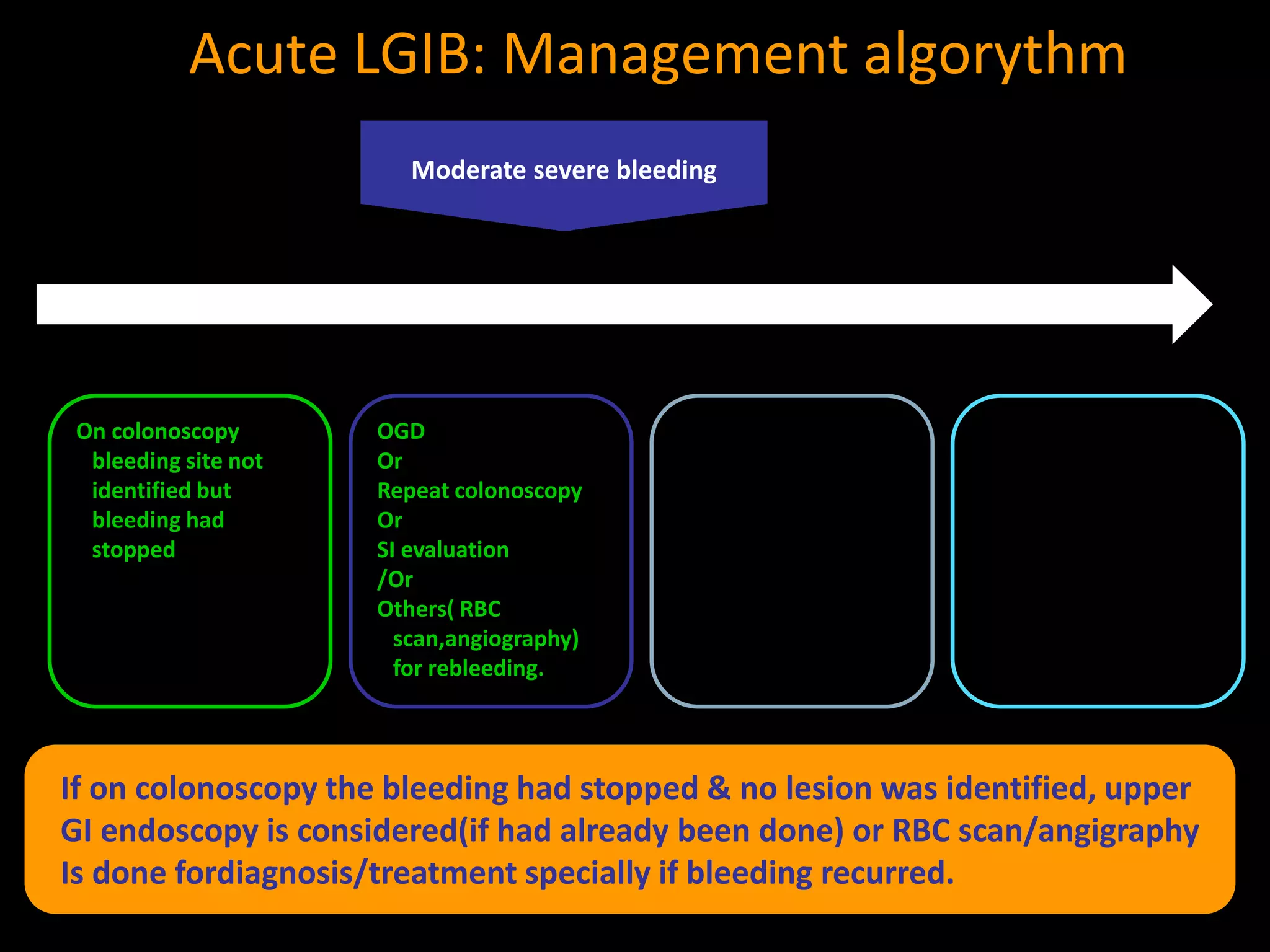 Acute LGIB: Management algorythm

Moderate severe bleeding

On colonoscopy bleeding site not identified but bleeding had stopped

OGD
Or
Repeat colonoscopy
Or
SI evaluation
/Or
Others( RBC scan,angiography) for rebleeding.

If on colonoscopy the bleeding had stopped & no lesion was identified, upper GI endoscopy is considered(if had already been done) or RBC scan/angigraphy Is done fordiagnosis/treatment specially if bleeding recurred.